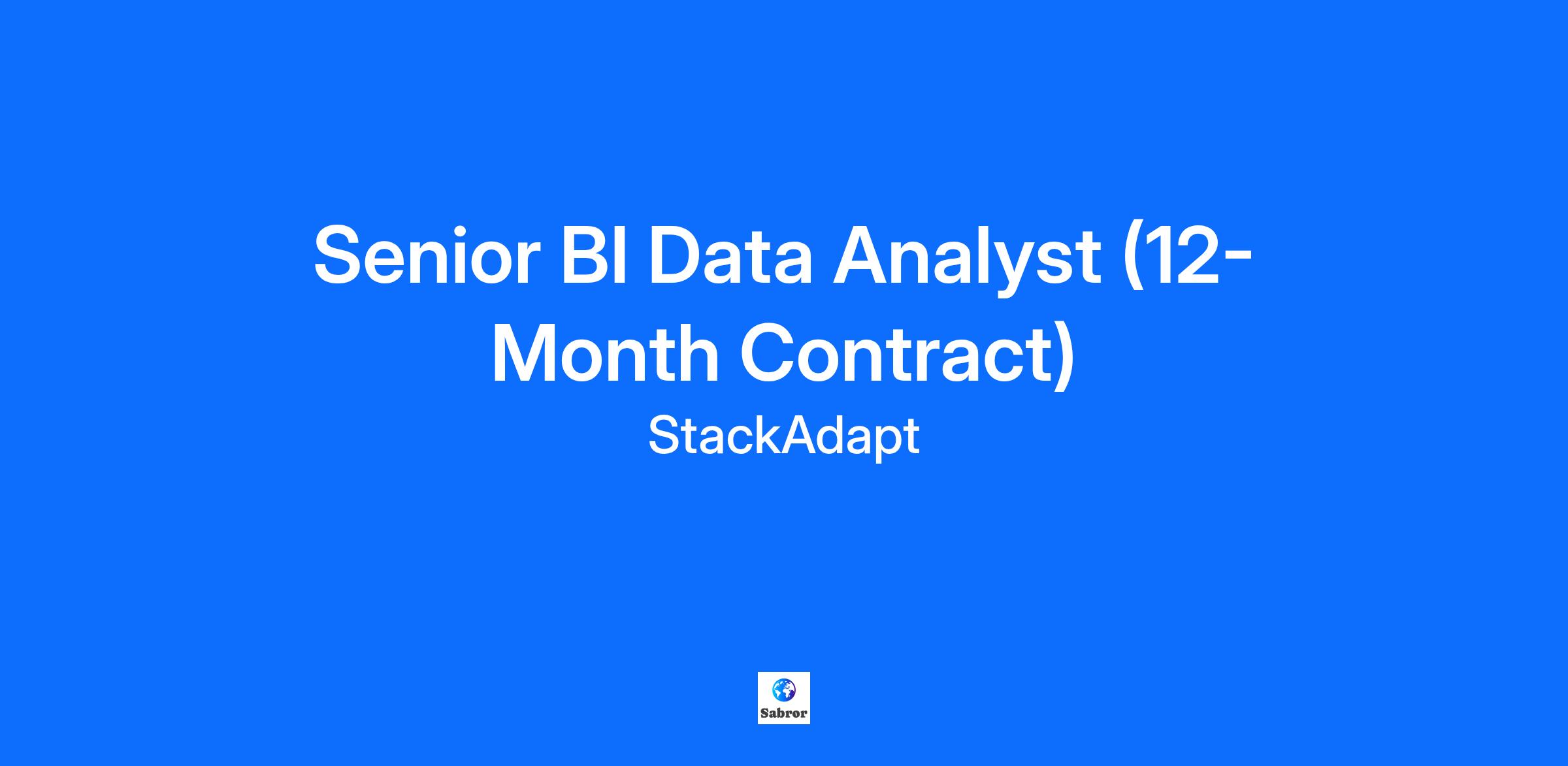 Senior BI Data Analyst (12-Month Contract)
StackAdapt

Sabror